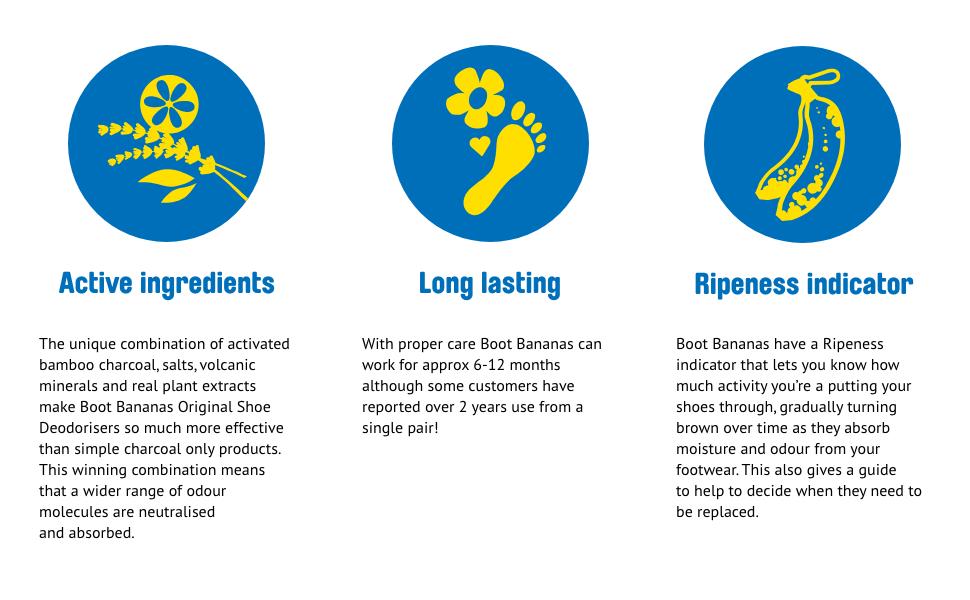 Active ingredients

The unique combination of activated bamboo charcoal, salts, volcanic minerals and real plant extracts make Boot Bananas Original Shoe Deodorisers so much more effective than simple charcoal only products. This winning combination means that a wider range of odour molecules are neutralised and absorbed.

Long lasting

With proper care Boot Bananas can work for approx 6-12 months although some customers have reported over 2 years use from a single pair!

Ripeness indicator

Boot Bananas have a Ripeness indicator that lets you know how much activity you're a putting your shoes through, gradually turning brown over time as they absorb moisture and odour from your footwear. This also gives a guide to help to decide when they need to be replaced.